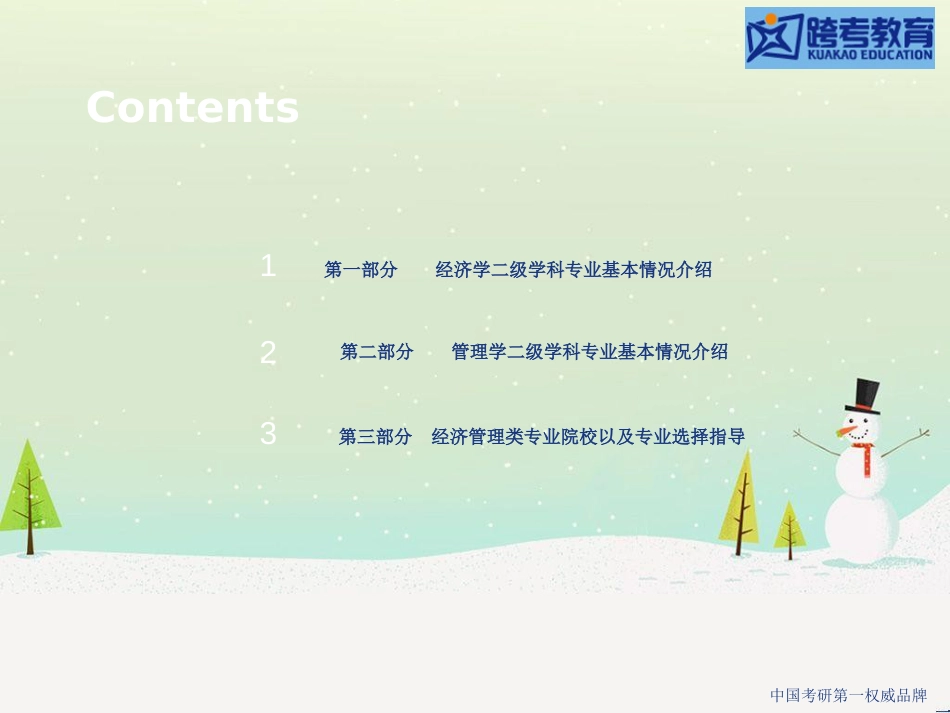 跨考教育
KUAKAO EDUCATION

Contents

1 第一部分 经济学二级学科专业基本情况介绍

2 第二部分 管理学二级学科专业基本情况介绍

3 第三部分 经济管理类专业院校以及专业选择指导

中国考研第一权威品牌